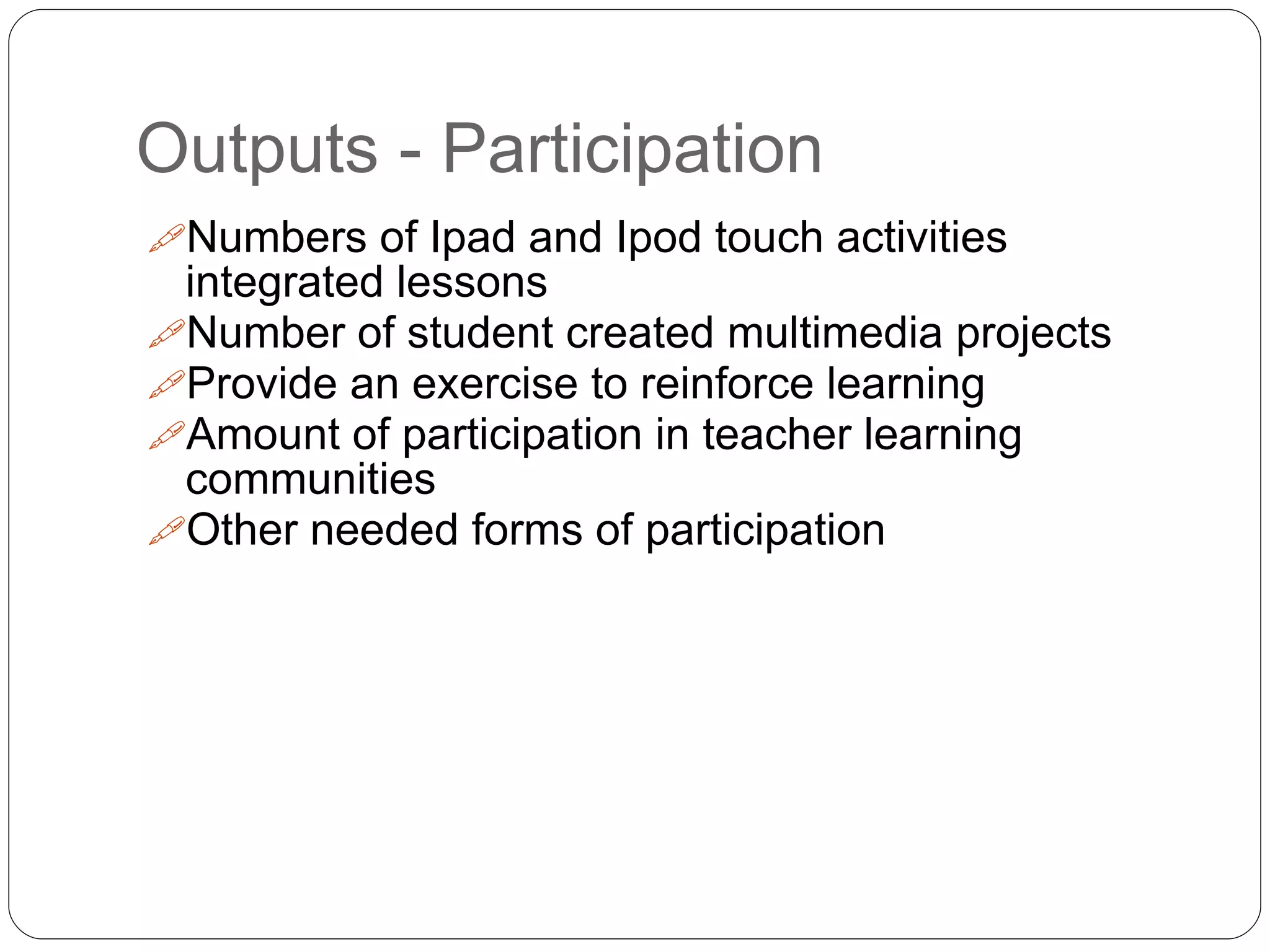 Outputs - Participation

Numbers of Ipad and Ipod touch activities integrated lessons

Number of student created multimedia projects

Provide an exercise to reinforce learning

Amount of participation in teacher learning communities

Other needed forms of participation